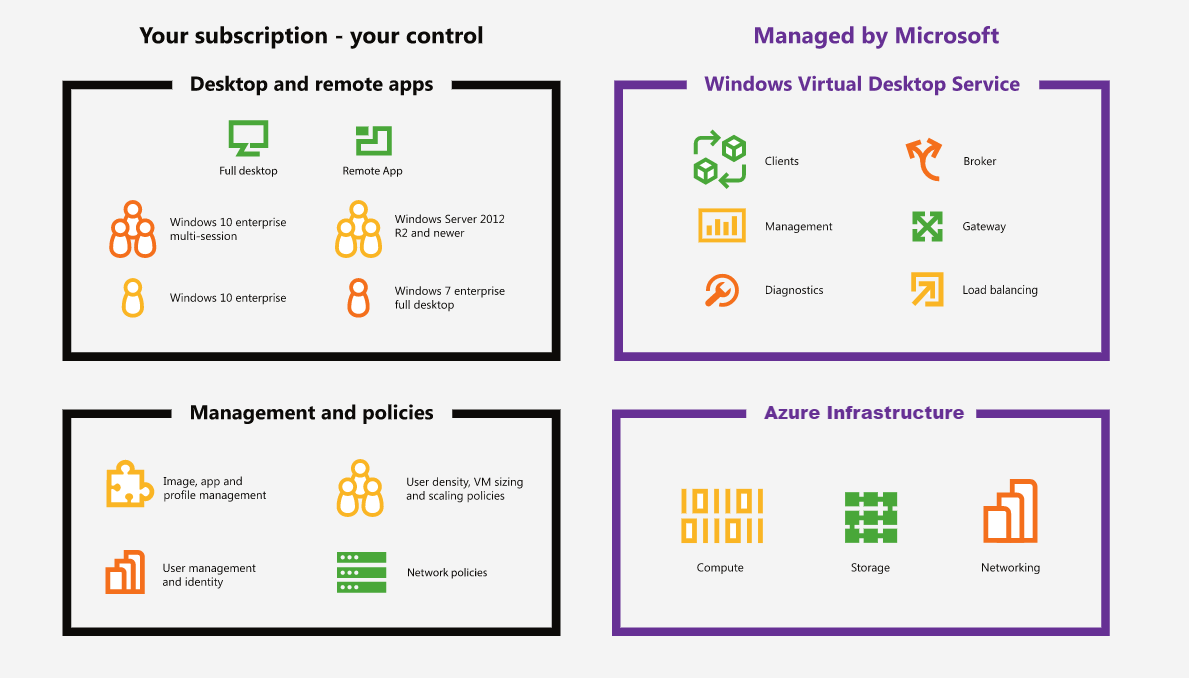 Your subscription - your control

Desktop and remote apps

Full desktop

Remote App

Windows 10 enterprise multi-session

Windows Server 2012 R2 and newer

Windows 10 enterprise

Windows 7 enterprise full desktop

Management and policies

Image, app and profile management

User density, VM sizing and scaling policies

User management and identity

Network policies

Managed by Microsoft

Windows Virtual Desktop Service

Clients

Broker

Management

Gateway

Diagnostics

Load balancing

Azure Infrastructure

Compute

Storage

Networking